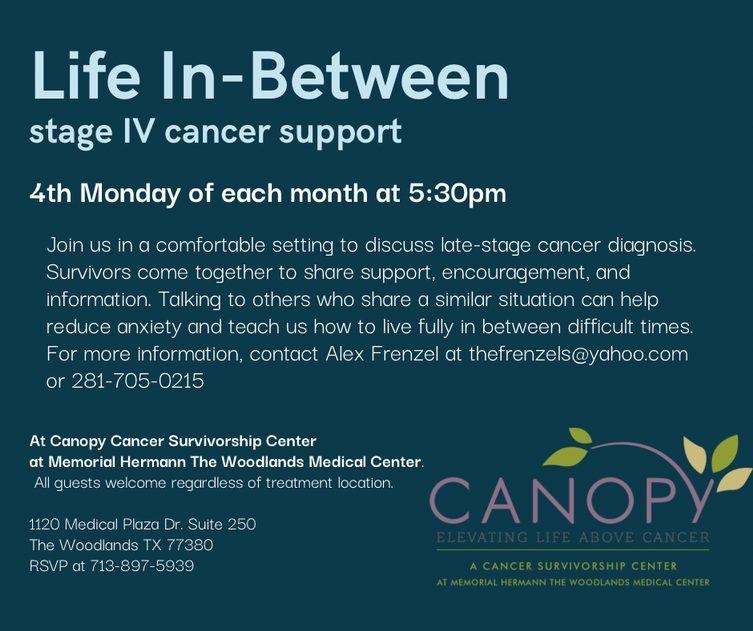 Life In-Between
stage IV cancer support

4th Monday of each month at 5:30pm

Join us in a comfortable setting to discuss late-stage cancer diagnosis. Survivors come together to share support, encouragement, and information. Talking to others who share a similar situation can help reduce anxiety and teach us how to live fully in between difficult times. For more information, contact Alex Frenzel at thefrenzels@yahoo.com or 281-705-0215

At Canopy Cancer Survivorship Center at Memorial Hermann The Woodlands Medical Center.
All guests welcome regardless of treatment location.

1120 Medical Plaza Dr. Suite 250
The Woodlands TX 77380
RSVP at 713-897-5939

CANOPY
ELEVATING LIFE ABOVE CANCER
A CANCER SURVIVORSHIP CENTER
AT MEMORIAL HERMANN THE WOODLANDS MEDICAL CENTER